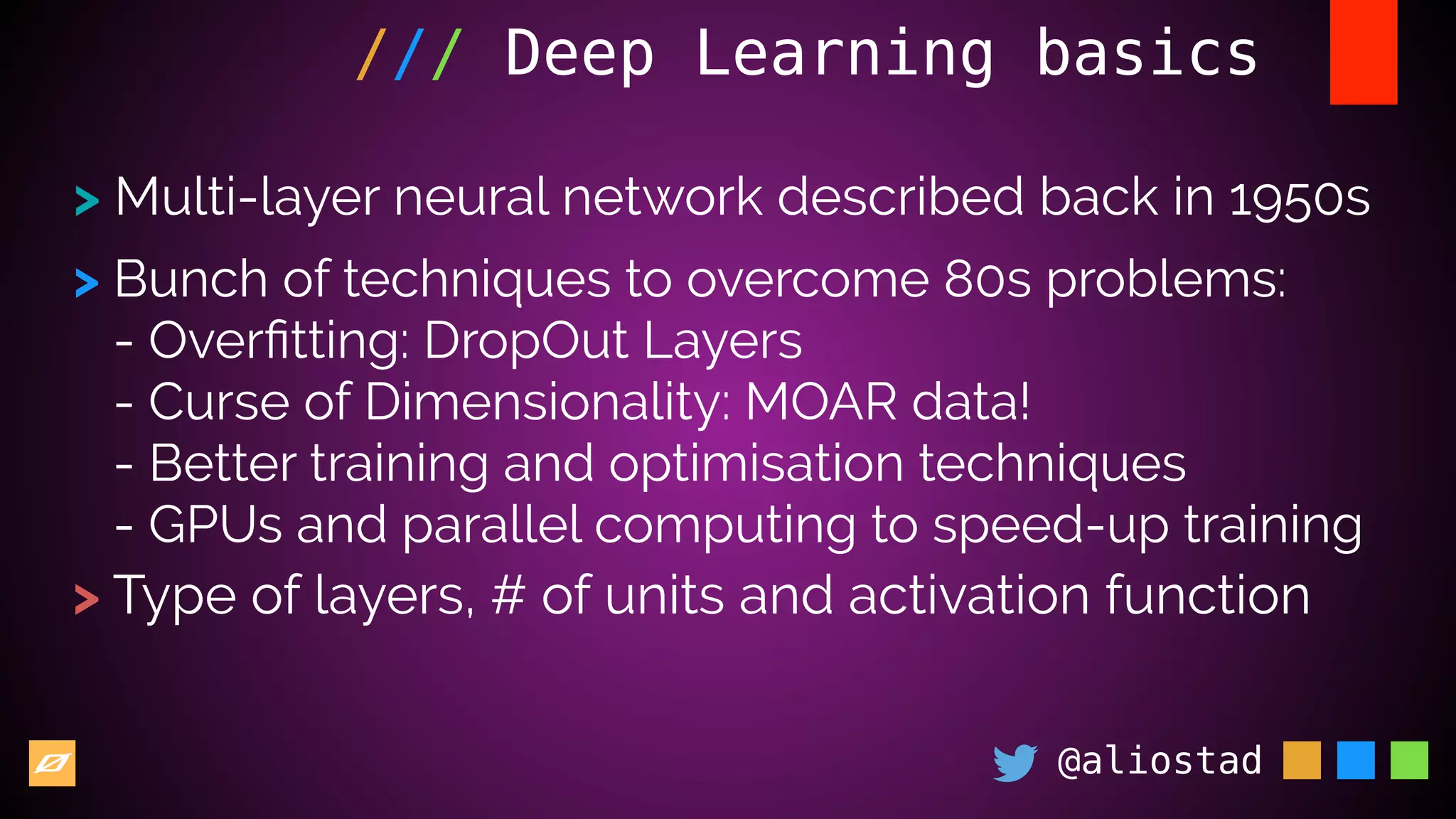 /// Deep Learning basics

> Multi-layer neural network described back in 1950s

> Bunch of techniques to overcome 80s problems:
- Overfitting: DropOut Layers
- Curse of Dimensionality: MOAR data!
- Better training and optimisation techniques
- GPUs and parallel computing to speed-up training

> Type of layers, # of units and activation function

@aliostad